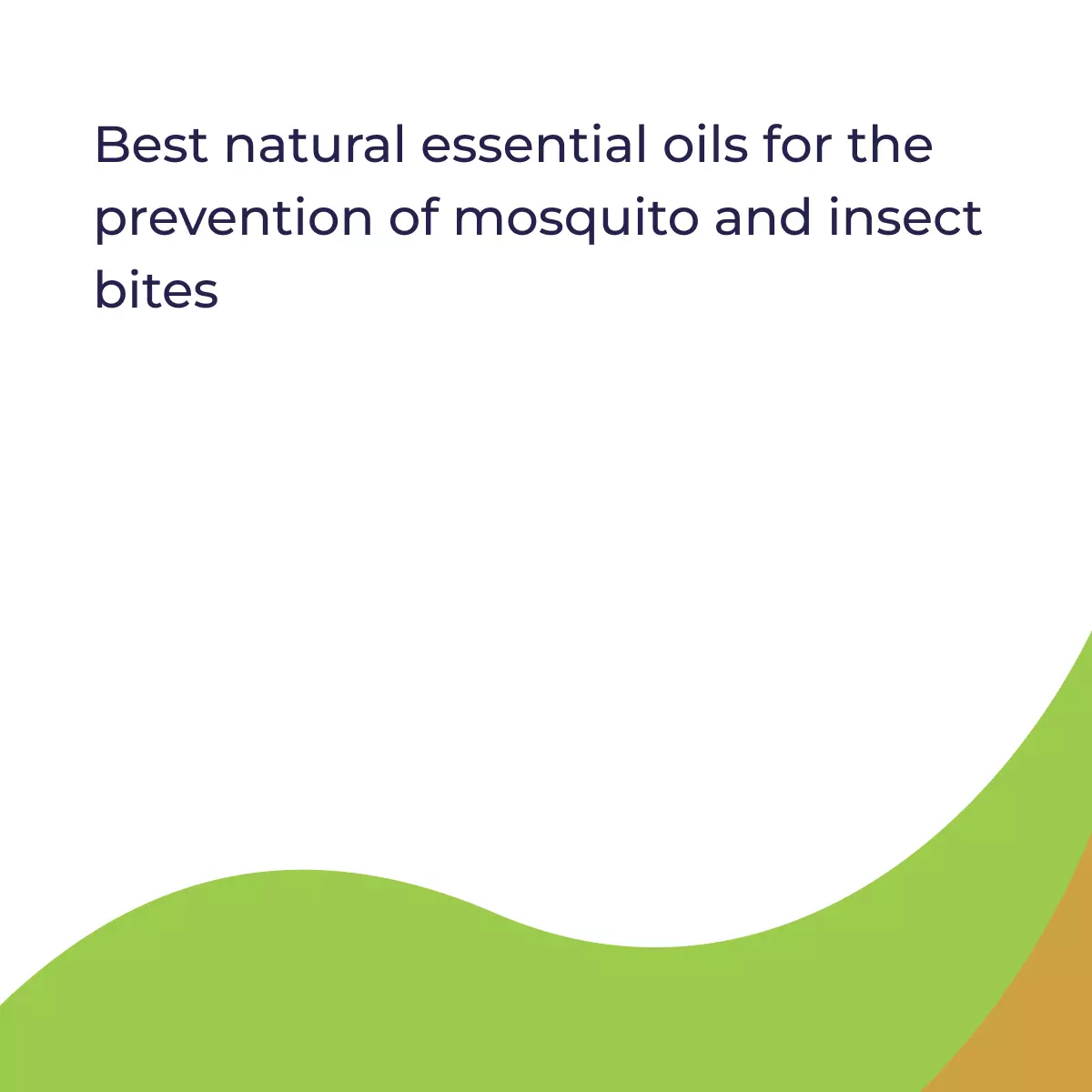 Best natural essential oils for the prevention of mosquito and insect bites